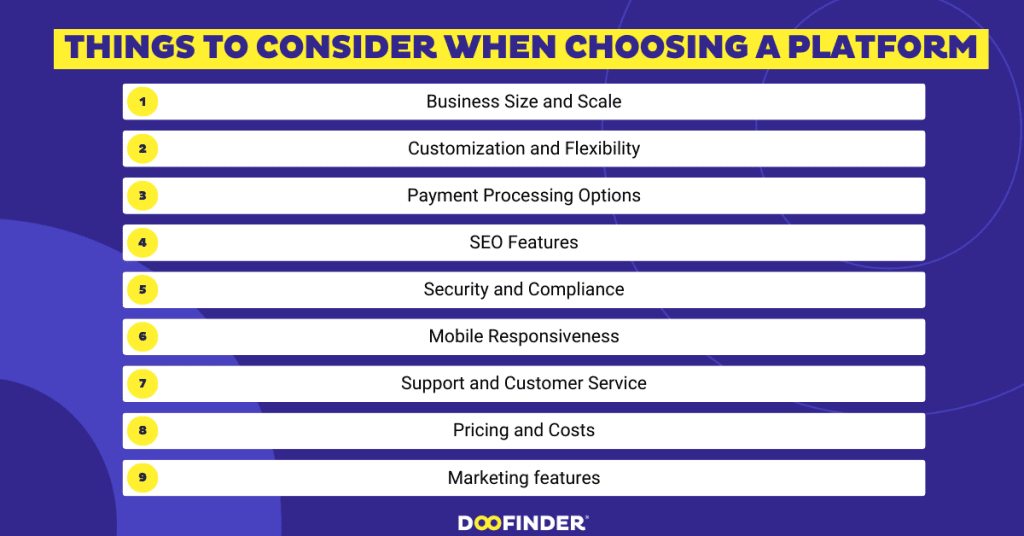 THINGS TO CONSIDER WHEN CHOOSING A PLATFORM

1 Business Size and Scale

2 Customization and Flexibility

3 Payment Processing Options

4 SEO Features

5 Security and Compliance

6 Mobile Responsiveness

7 Support and Customer Service

8 Pricing and Costs

9 Marketing features

DOOFINDER